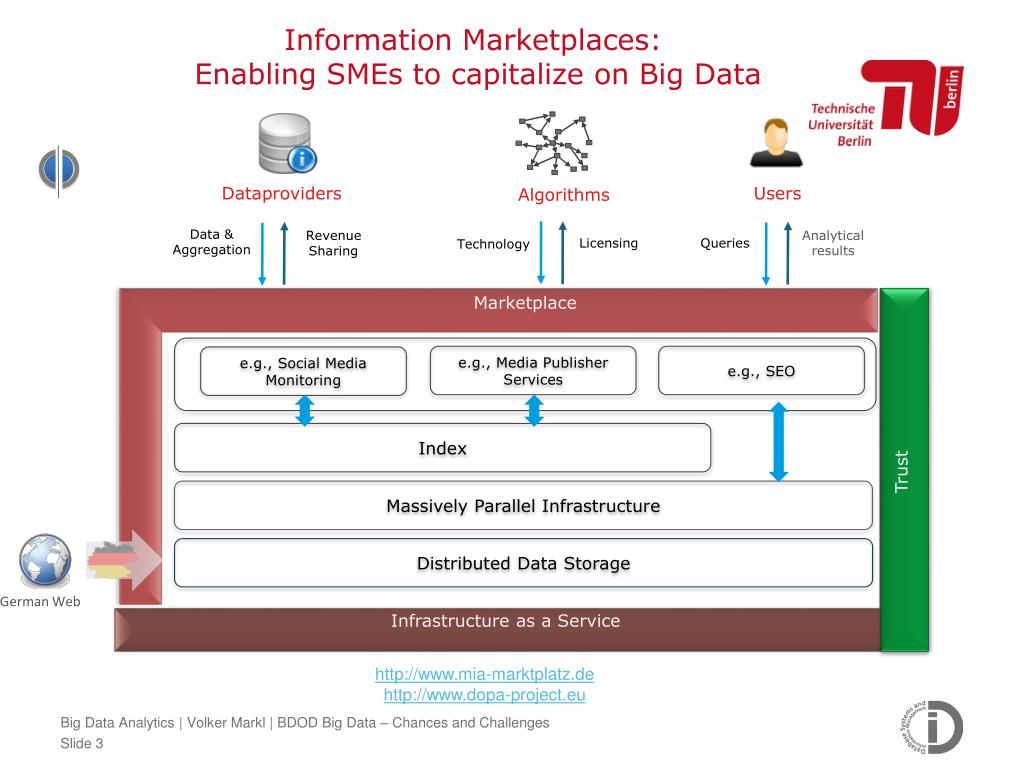 Information Marketplaces:
Enabling SMEs to capitalize on Big Data

Technische Universität Berlin
berlin

Dataproviders

Algorithms

Users

Data & Aggregation

Revenue Sharing

Technology

Licensing

Queries

Analytical results

Marketplace

e.g., Social Media Monitoring

e.g., Media Publisher Services

e.g., SEO

Index

Massively Parallel Infrastructure

Distributed Data Storage

Trust

German Web

Infrastructure as a Service

http://www.mia-marktplatz.de
http://www.dopa-project.eu

Big Data Analytics | Volker Markl | BDOD Big Data – Chances and Challenges
Slide 3

Database Systems and Information Management